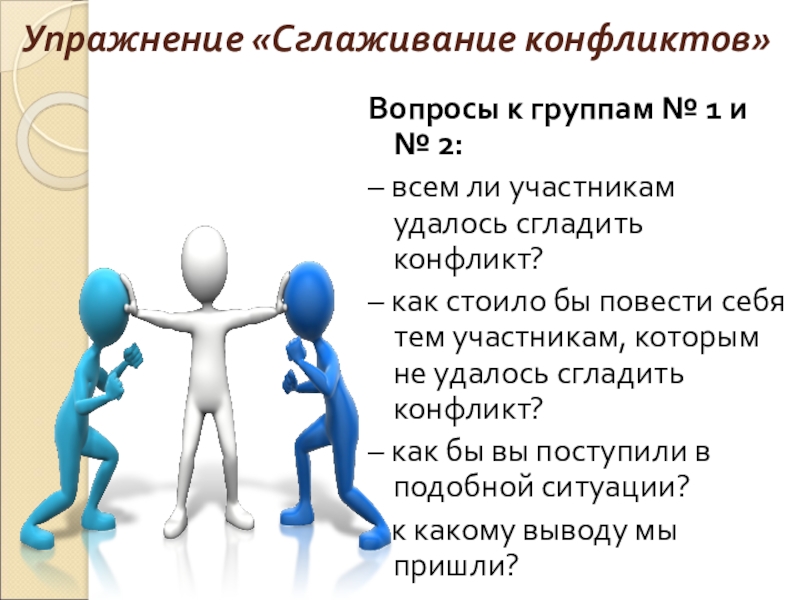 Упражнение «Сглаживание конфликтов»

Вопросы к группам № 1 и № 2:

– всем ли участникам удалось сгладить конфликт?

– как стоило бы повести себя тем участникам, которым не удалось сгладить конфликт?

– как бы вы поступили в подобной ситуации?

к какому выводу мы пришли?